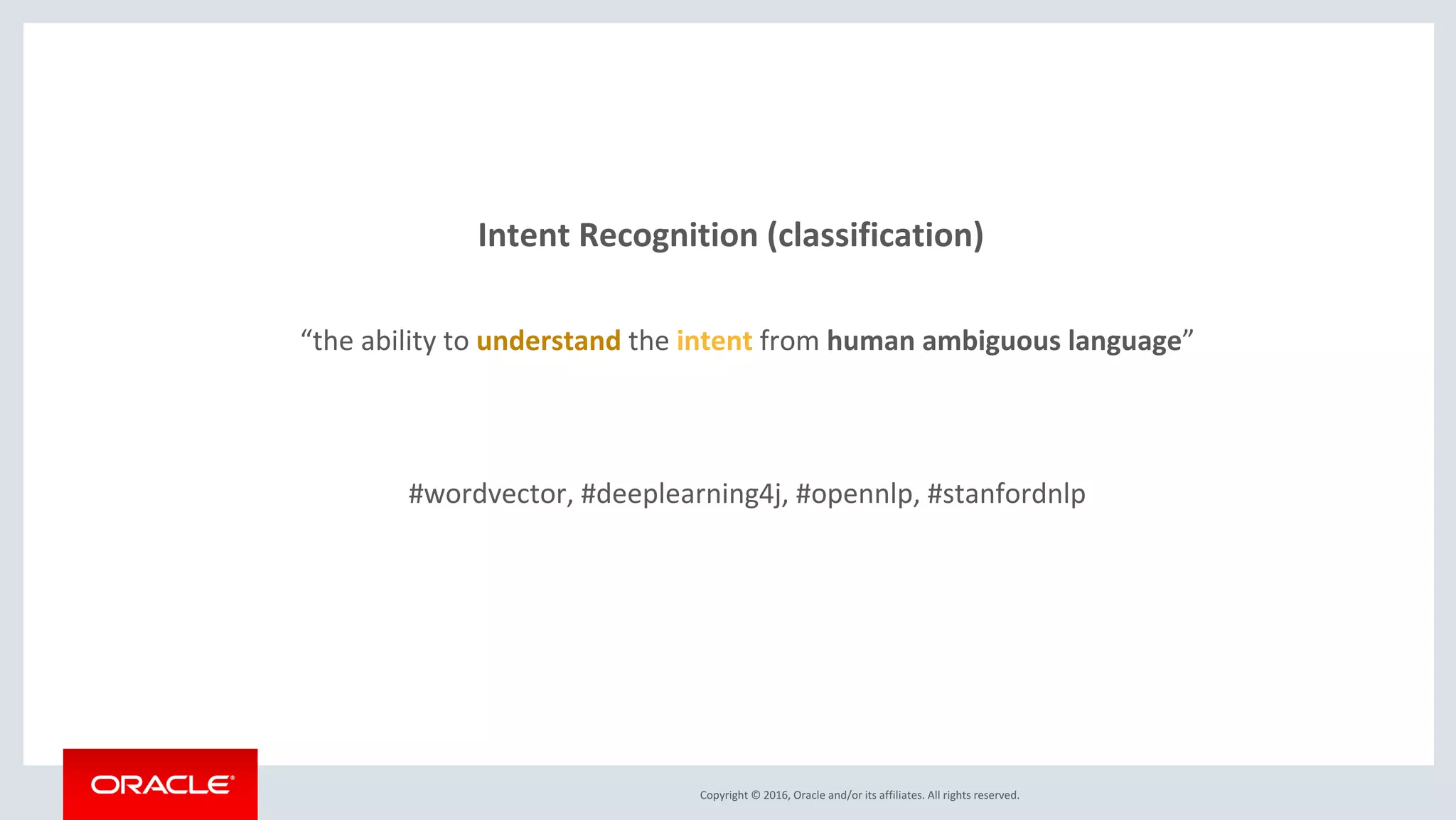 Intent Recognition (classification)

“the ability to understand the intent from human ambiguous language”

#wordvector, #deeplearning4j, #opennlp, #stanfordnlp

ORACLE®

Copyright © 2016, Oracle and/or its affiliates. All rights reserved.